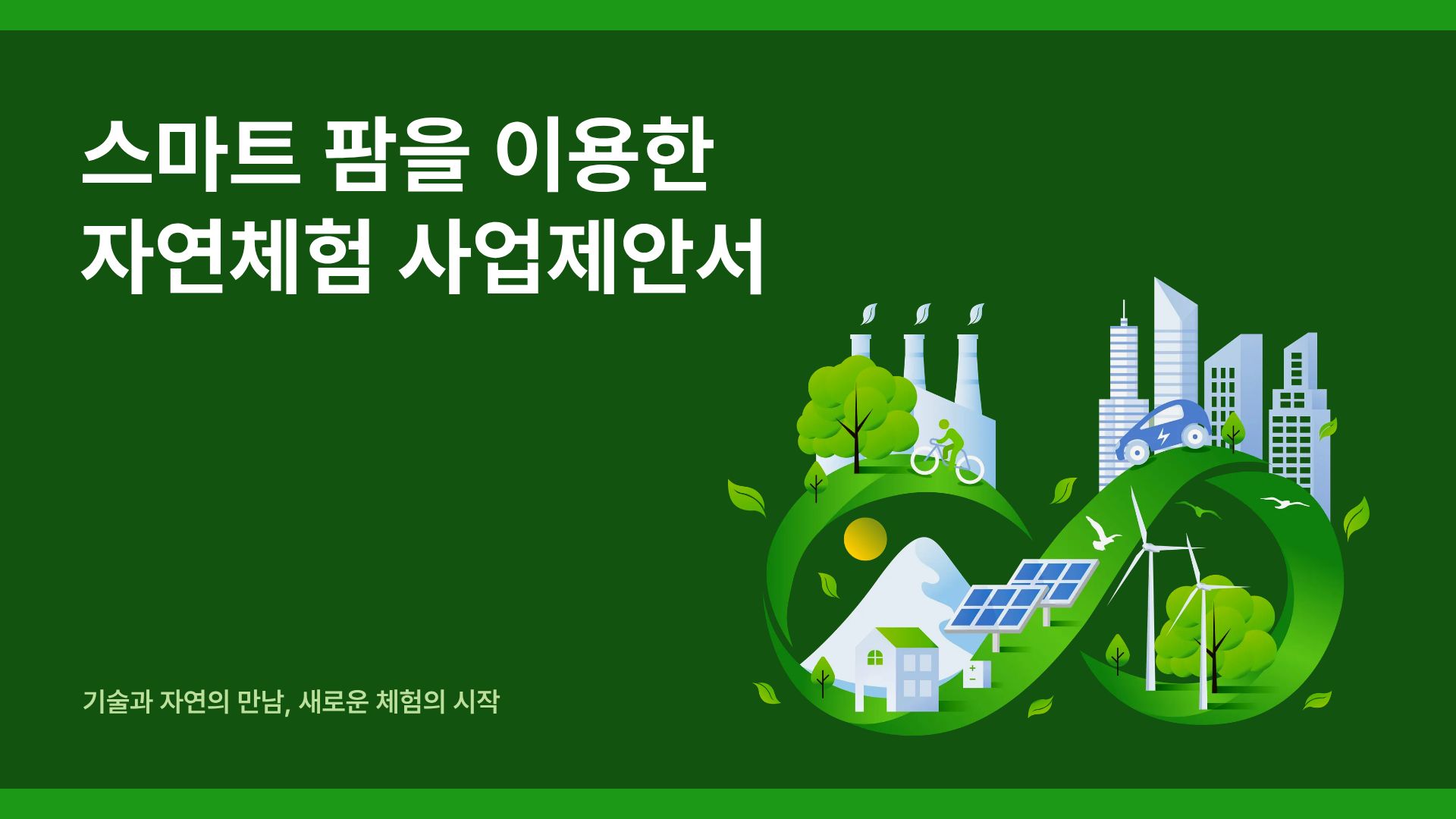 스마트 팜을 이용한
자연체험 사업제안서

기술과 자연의 만남, 새로운 체험의 시작